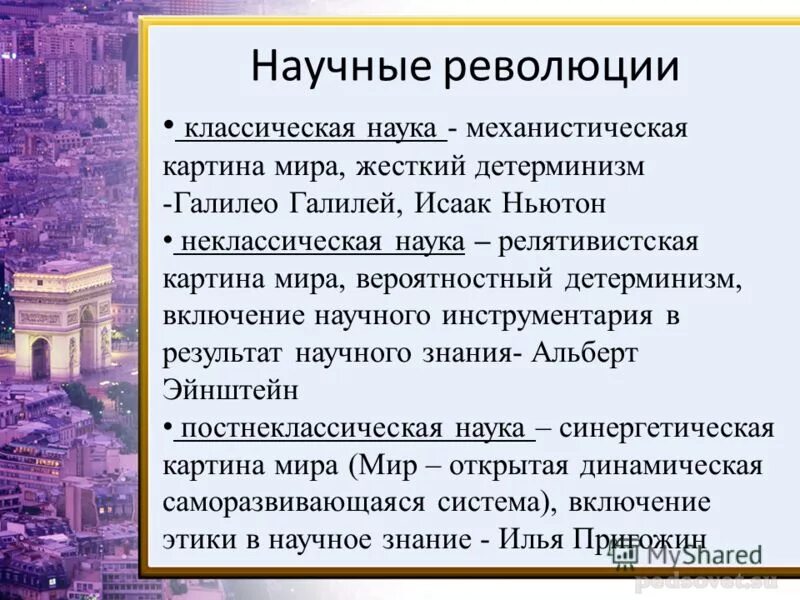 Научные революции

• классическая наука - механистическая картина мира, жесткий детерминизм -Галилео Галилей, Исаак Ньютон

• неклассическая наука – релятивистская картина мира, вероятностный детерминизм, включение научного инструментария в результат научного знания- Альберт Эйнштейн

• постнеклассическая наука – синергетическая картина мира (Мир – открытая динамическая саморазвивающаяся система), включение этики в научное знание - Илья Пригожин

MyShared
pedsovet.su